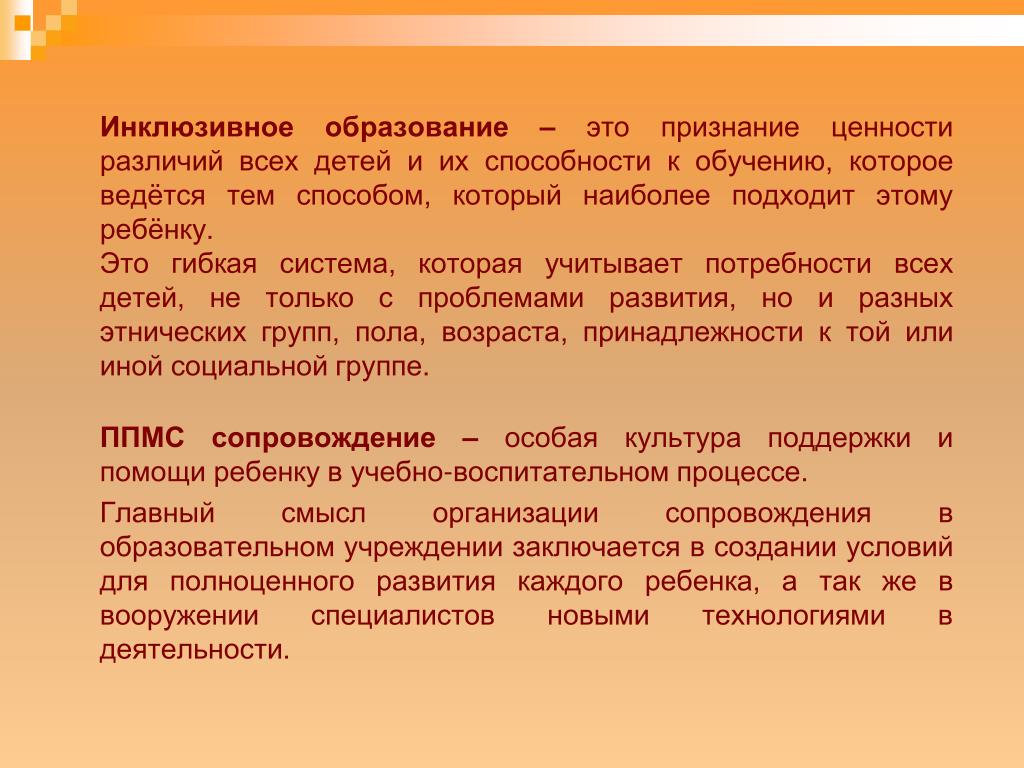 Инклюзивное образование – это признание ценности различий всех детей и их способности к обучению, которое ведётся тем способом, который наиболее подходит этому ребёнку.
Это гибкая система, которая учитывает потребности всех детей, не только с проблемами развития, но и разных этнических групп, пола, возраста, принадлежности к той или иной социальной группе.

ППМС сопровождение – особая культура поддержки и помощи ребенку в учебно-воспитательном процессе.

Главный смысл организации сопровождения в образовательном учреждении заключается в создании условий для полноценного развития каждого ребенка, а так же в вооружении специалистов новыми технологиями в деятельности.